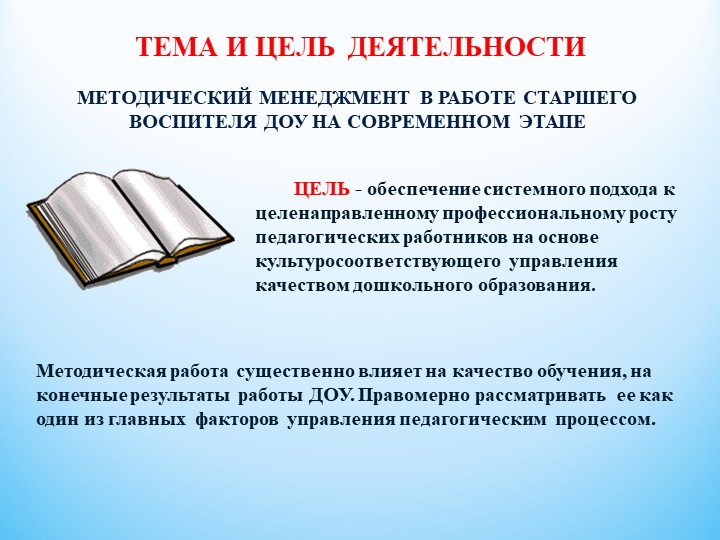 ТЕМА И ЦЕЛЬ ДЕЯТЕЛЬНОСТИ

МЕТОДИЧЕСКИЙ МЕНЕДЖМЕНТ В РАБОТЕ СТАРШЕГО ВОСПИТЕЛЯ ДОУ НА СОВРЕМЕННОМ ЭТАПЕ

ЦЕЛЬ - обеспечение системного подхода к целенаправленному профессиональному росту педагогических работников на основе культуросоответствующего управления качеством дошкольного образования.

Методическая работа существенно влияет на качество обучения, на конечные результаты работы ДОУ. Правомерно рассматривать ее как один из главных факторов управления педагогическим процессом.